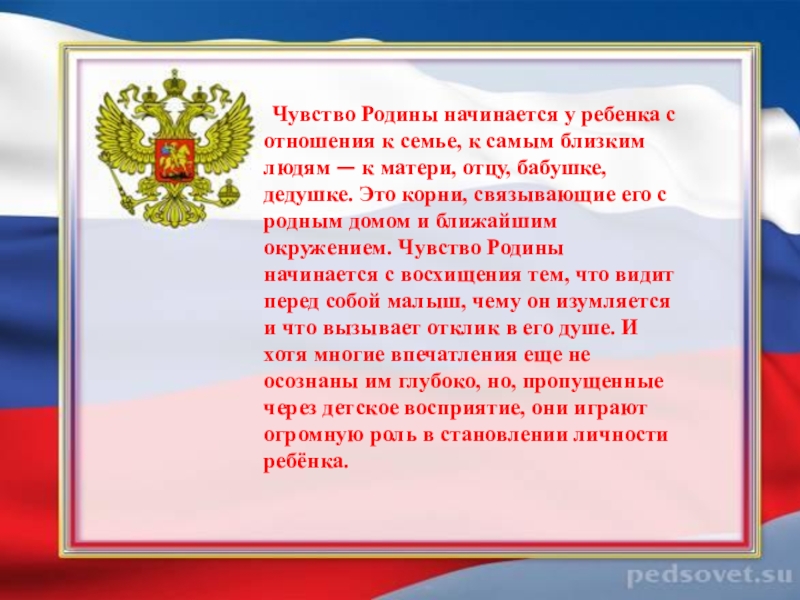 Чувство Родины начинается у ребенка с отношения к семье, к самым близким людям — к матери, отцу, бабушке, дедушке. Это корни, связывающие его с родным домом и ближайшим окружением. Чувство Родины начинается с восхищения тем, что видит перед собой малыш, чему он изумляется и что вызывает отклик в его душе. И хотя многие впечатления еще не осознаны им глубоко, но, пропущенные через детское восприятие, они играют огромную роль в становлении личности ребёнка.

pedsovet.su